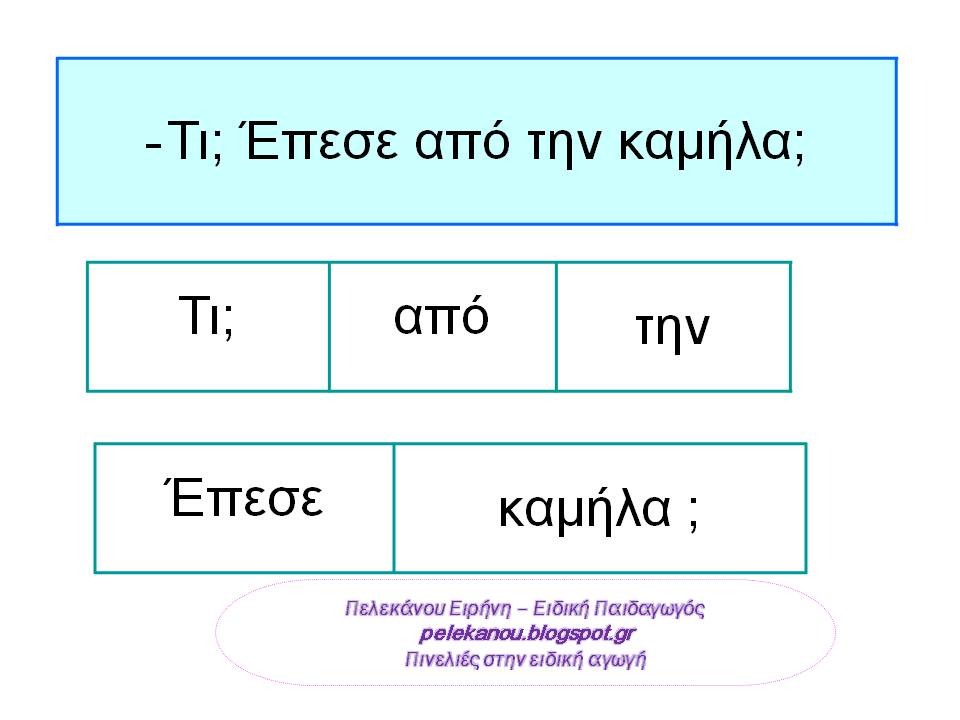 -Τι; Έπεσε από την καμήλα;

| Τι; | από | την |
|---|---|---|

| Έπεσε | καμήλα ; |
|---|---|

Πελεκάνου Ειρήνη – Ειδική Παιδαγωγός
pelekanou.blogspot.gr
Πινελιές στην ειδική αγωγή